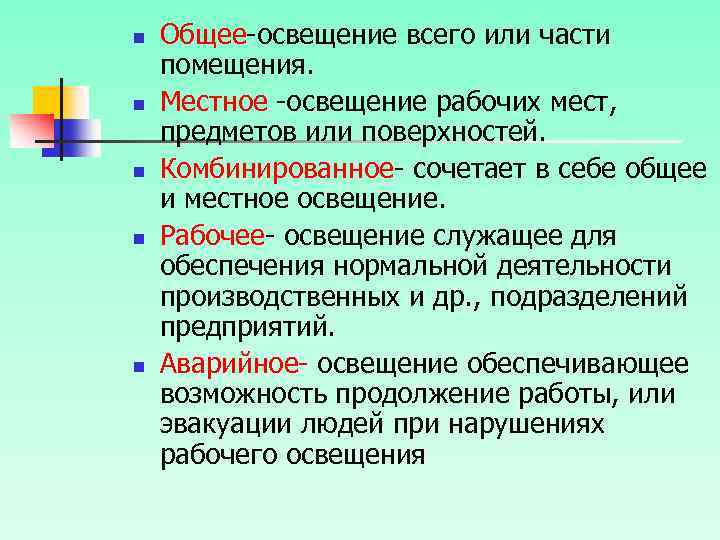 - Общее-освещение всего или части помещения.
- Местное -освещение рабочих мест, предметов или поверхностей.
- Комбинированное- сочетает в себе общее и местное освещение.
- Рабочее- освещение служащее для обеспечения нормальной деятельности производственных и др., подразделений предприятий.
- Аварийное- освещение обеспечивающее возможность продолжение работы, или эвакуации людей при нарушениях рабочего освещения